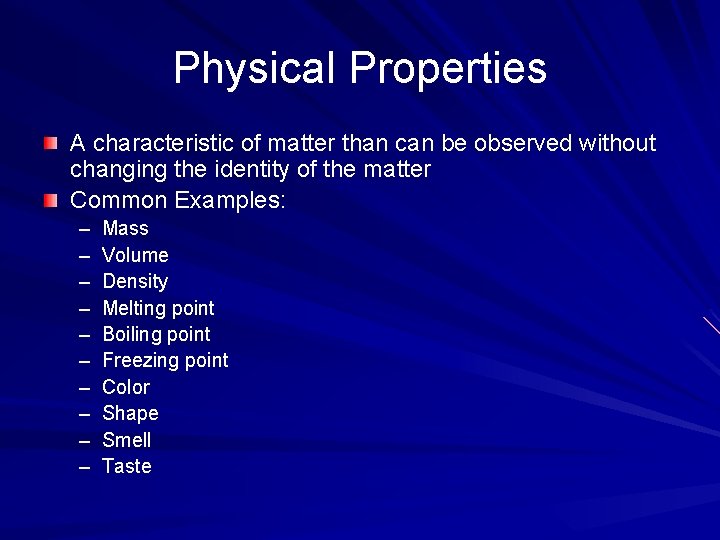 Physical Properties

A characteristic of matter than can be observed without changing the identity of the matter

Common Examples:

– Mass
– Volume
– Density
– Melting point
– Boiling point
– Freezing point
– Color
– Shape
– Smell
– Taste